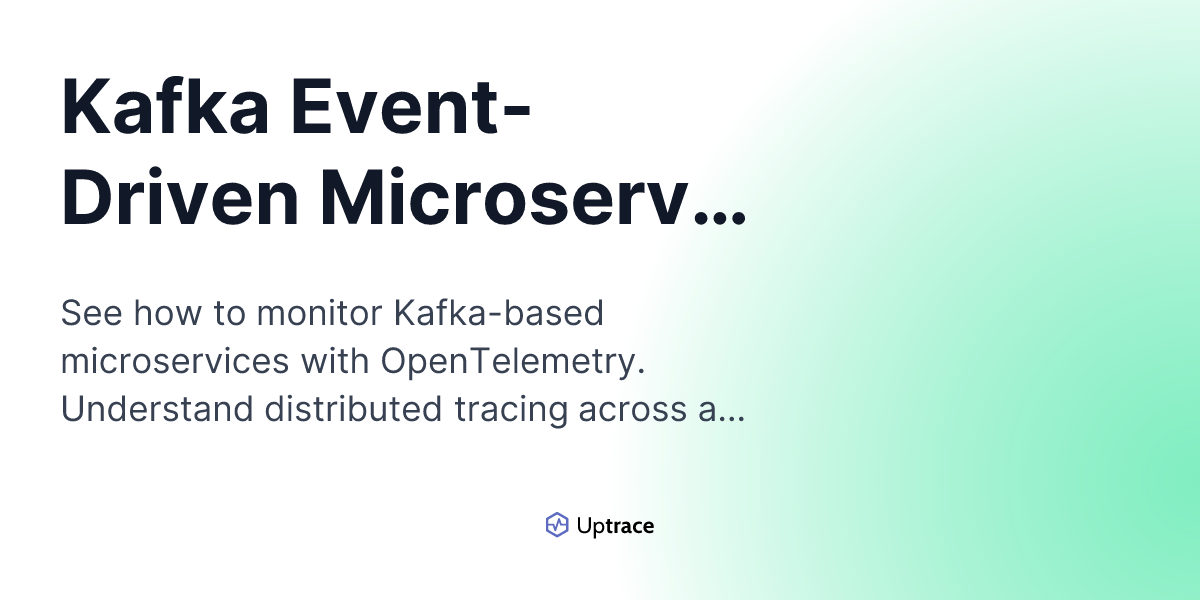 Kafka Event-Driven Microserv…

See how to monitor Kafka-based microservices with OpenTelemetry. Understand distributed tracing across a…

Uptrace